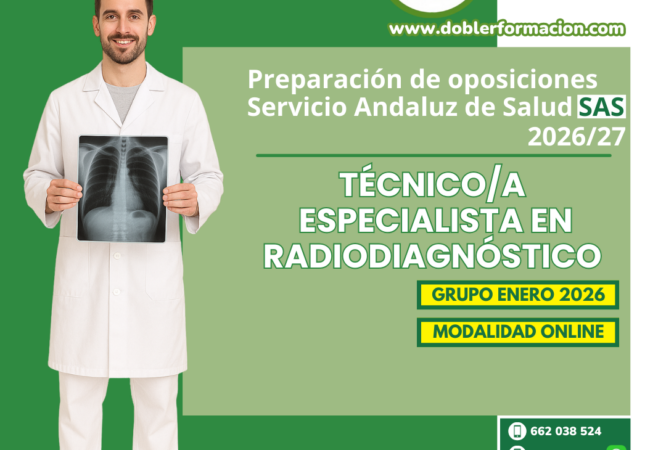 www.doblerformacion.com

Preparación de oposiciones Servicio Andaluz de Salud SAS 2026/27

TÉCNICO/A ESPECIALISTA EN RADIODIAGNÓSTICO

GRUPO ENERO 2026

MODALIDAD ONLINE

662 038 524